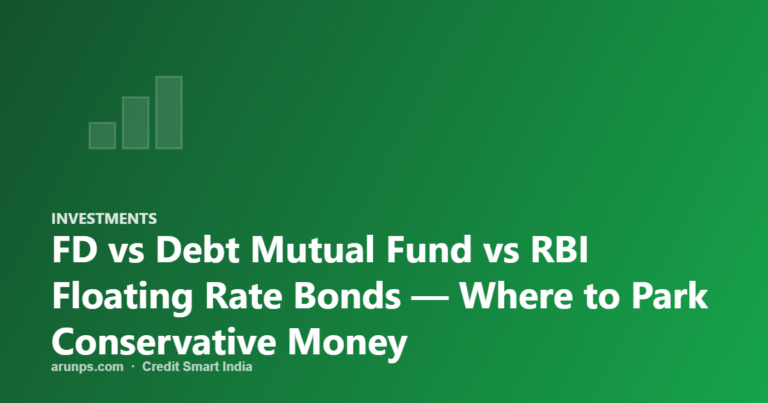 INVESTMENTS

FD vs Debt Mutual Fund vs RBI Floating Rate Bonds — Where to Park Conservative Money

arunps.com · Credit Smart India